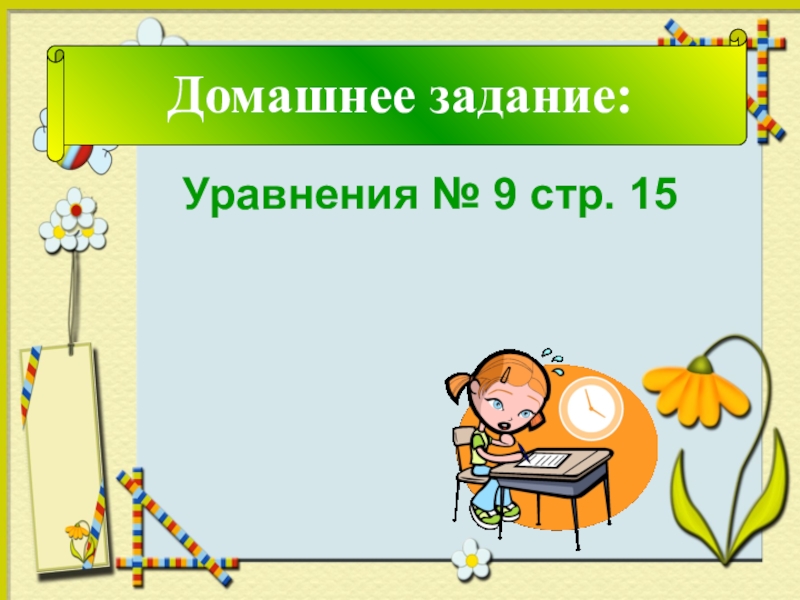 Домашнее задание:

Уравнения № 9 стр. 15